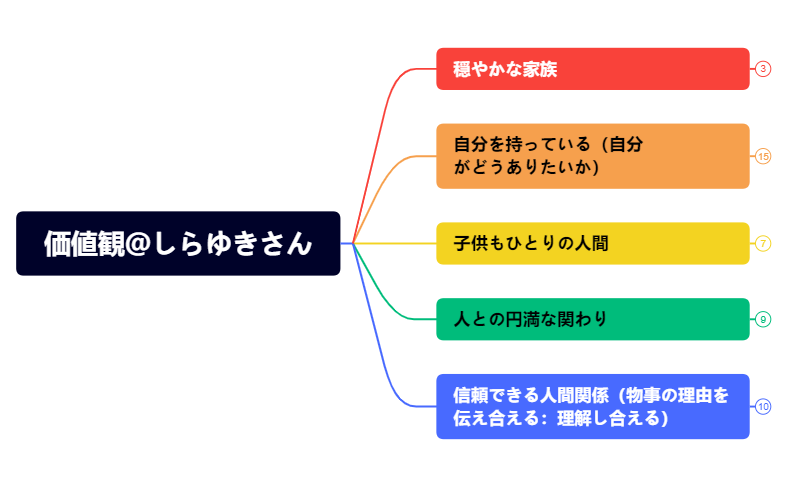 価値観@しらゆきさん

穏やかな家族
3

自分を持っている（自分がどうありたいか）
15

子供もひとりの人間
7

人との円満な関わり
9

信頼できる人間関係（物事の理由を伝え合える：理解し合える）
10